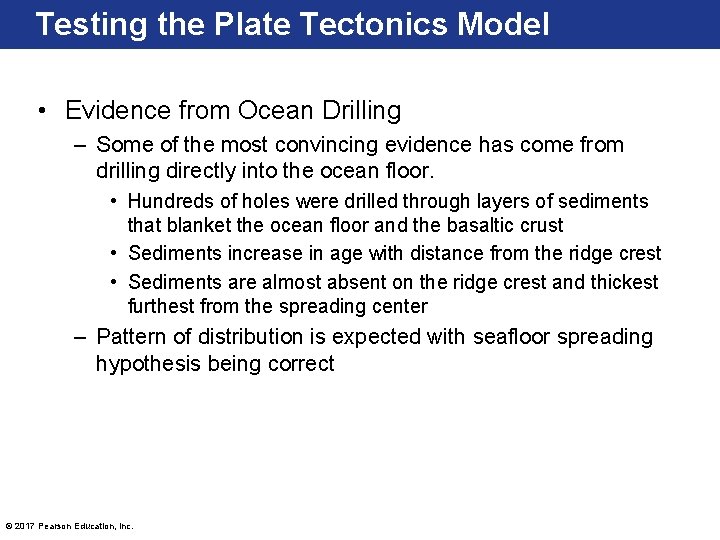 Testing the Plate Tectonics Model

• Evidence from Ocean Drilling
– Some of the most convincing evidence has come from drilling directly into the ocean floor.
• Hundreds of holes were drilled through layers of sediments that blanket the ocean floor and the basaltic crust
• Sediments increase in age with distance from the ridge crest
• Sediments are almost absent on the ridge crest and thickest furthest from the spreading center
– Pattern of distribution is expected with seafloor spreading hypothesis being correct

© 2017 Pearson Education, Inc.